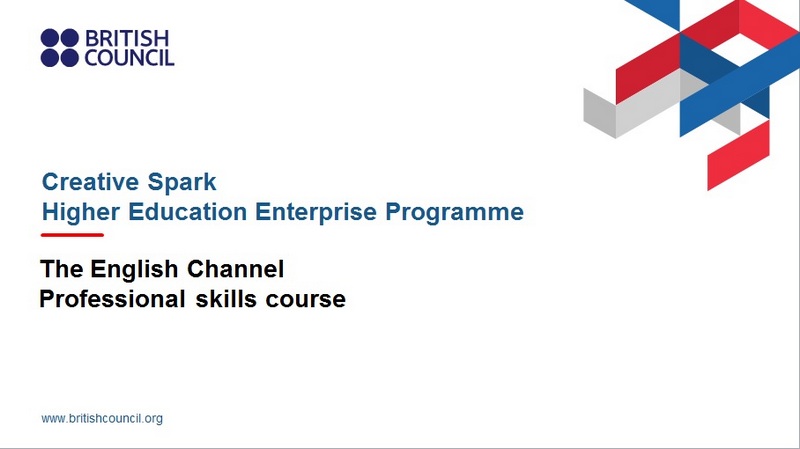 BRITISH
COUNCIL

Creative Spark
Higher Education Enterprise Programme

The English Channel
Professional skills course

www.britishcouncil.org